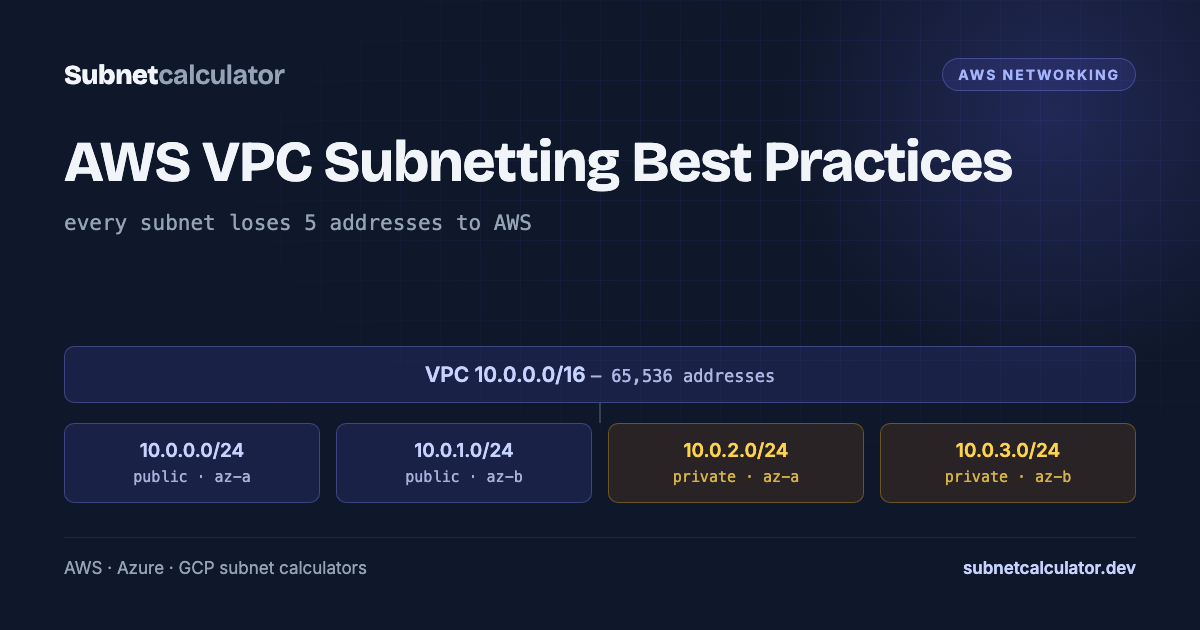 Subnetcalculator

AWS NETWORKING

AWS VPC Subnetting Best Practices

every subnet loses 5 addresses to AWS

VPC 10.0.0.0/16 — 65,536 addresses

10.0.0.0/24
public · az-a

10.0.1.0/24
public · az-b

10.0.2.0/24
private · az-a

10.0.3.0/24
private · az-b

AWS · Azure · GCP subnet calculators

subnetcalculator.dev